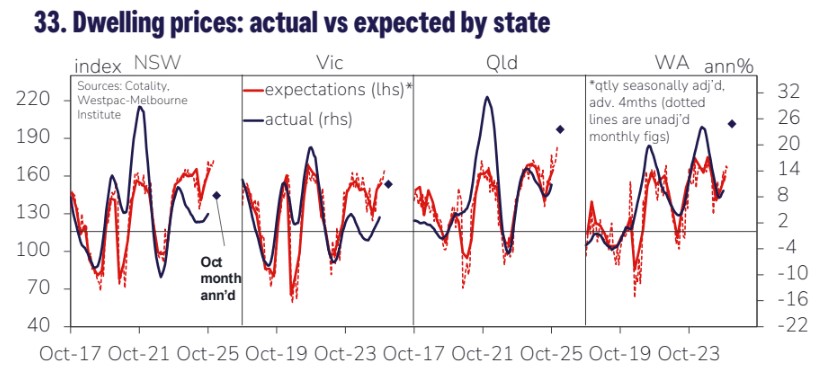 33. Dwelling prices: actual vs expected by state

index NSW Vic Qld WA ann%

Sources: Cotality, Westpac-Melbourne Institute

expectations (lhs)*

actual (rhs)

*qtly seasonally adj'd, adv. 4mths (dotted lines are unadj'd monthly figs)

Oct month ann'd

220
190
160
130
100
70
40

32
26
20
14
8
2
-4
-10
-16
-22

Oct-17 Oct-21 Oct-25 Oct-19 Oct-23 Oct-17 Oct-21 Oct-25 Oct-19 Oct-23